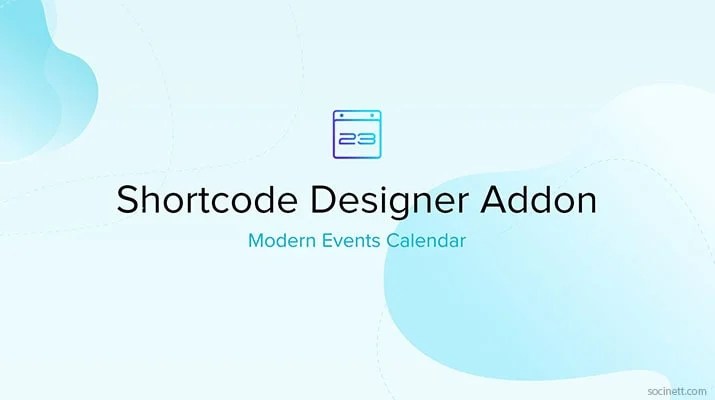 23

Shortcode Designer Addon

Modern Events Calendar

socinett.com